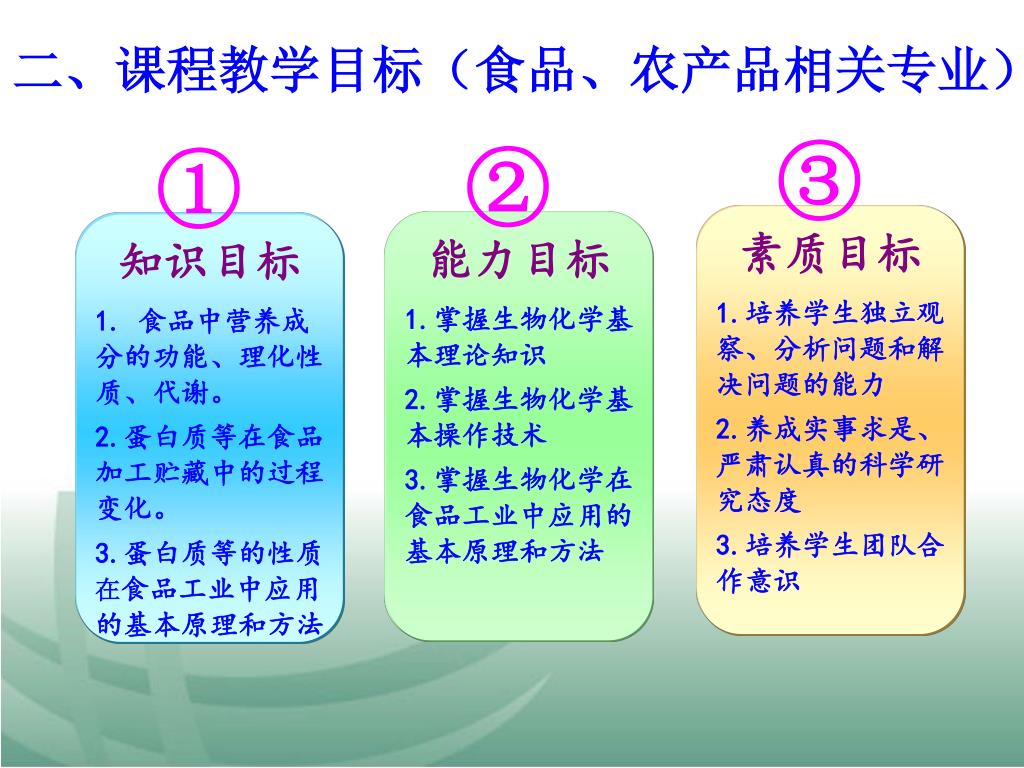 二、课程教学目标（食品、农产品相关专业）

①

知识目标

1. 食品中营养成分的功能、理化性质、代谢。

2.蛋白质等在食品加工贮藏中的过程变化。

3.蛋白质等的性质在食品工业中应用的基本原理和方法

②

能力目标

1.掌握生物化学基本理论知识

2.掌握生物化学基本操作技术

3.掌握生物化学在食品工业中应用的基本原理和方法

③

素质目标

1.培养学生独立观察、分析问题和解决问题的能力

2.养成实事求是、严肃认真的科学研究态度

3.培养学生团队合作意识